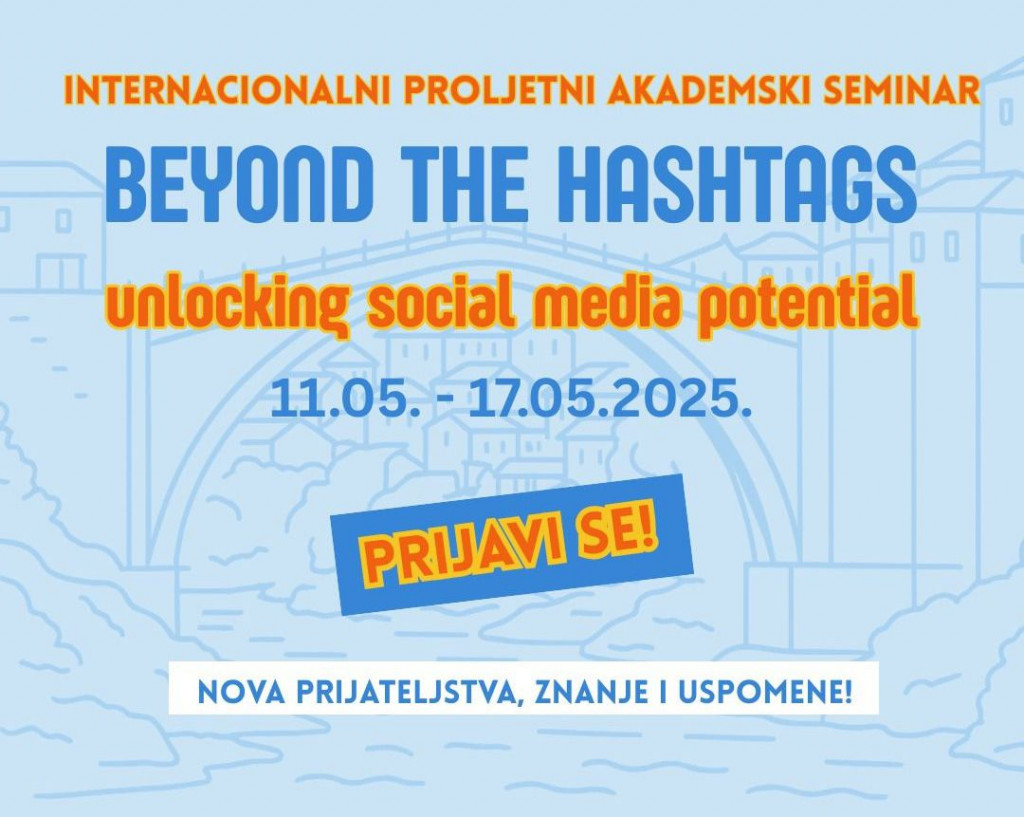 INTERNACIONALNI PROLJETNI AKADEMSKI SEMINAR

BEYOND THE HASHTAGS

unlocking social media potential

11.05. - 17.05.2025.

PRIJAVI SE!

NOVA PRIJATELJSTVA, ZNANJE I USPOMENE!